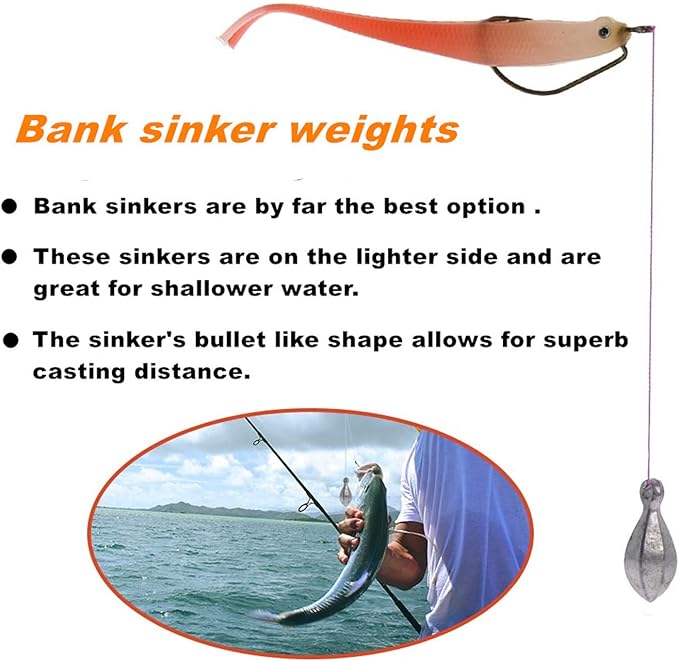 Bank sinker weights

● Bank sinkers are by far the best option .

● These sinkers are on the lighter side and are great for shallower water.

● The sinker's bullet like shape allows for superb casting distance.